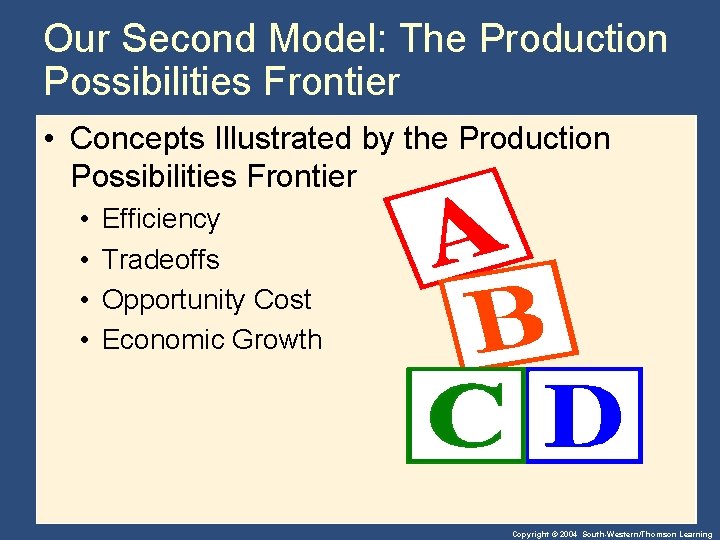 Our Second Model: The Production Possibilities Frontier

• Concepts Illustrated by the Production Possibilities Frontier
  • Efficiency
  • Tradeoffs
  • Opportunity Cost
  • Economic Growth

A
B
C
D

Copyright © 2004 South-Western/Thomson Learning